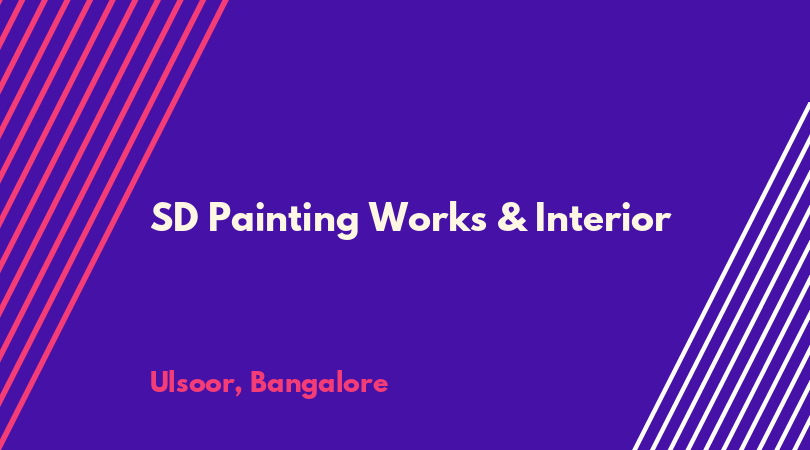 SD Painting Works & Interior

Ulsoor, Bangalore